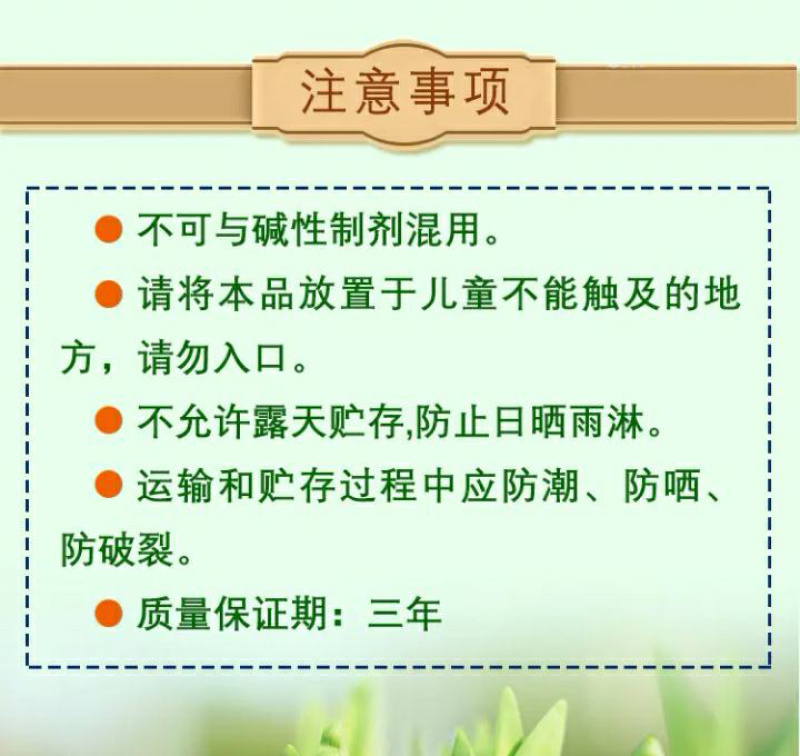 注意事项

● 不可与碱性制剂混用。

● 请将本品放置于儿童不能触及的地方，请勿入口。

● 不允许露天贮存,防止日晒雨淋。

● 运输和贮存过程中应防潮、防晒、防破裂。

● 质量保证期：三年